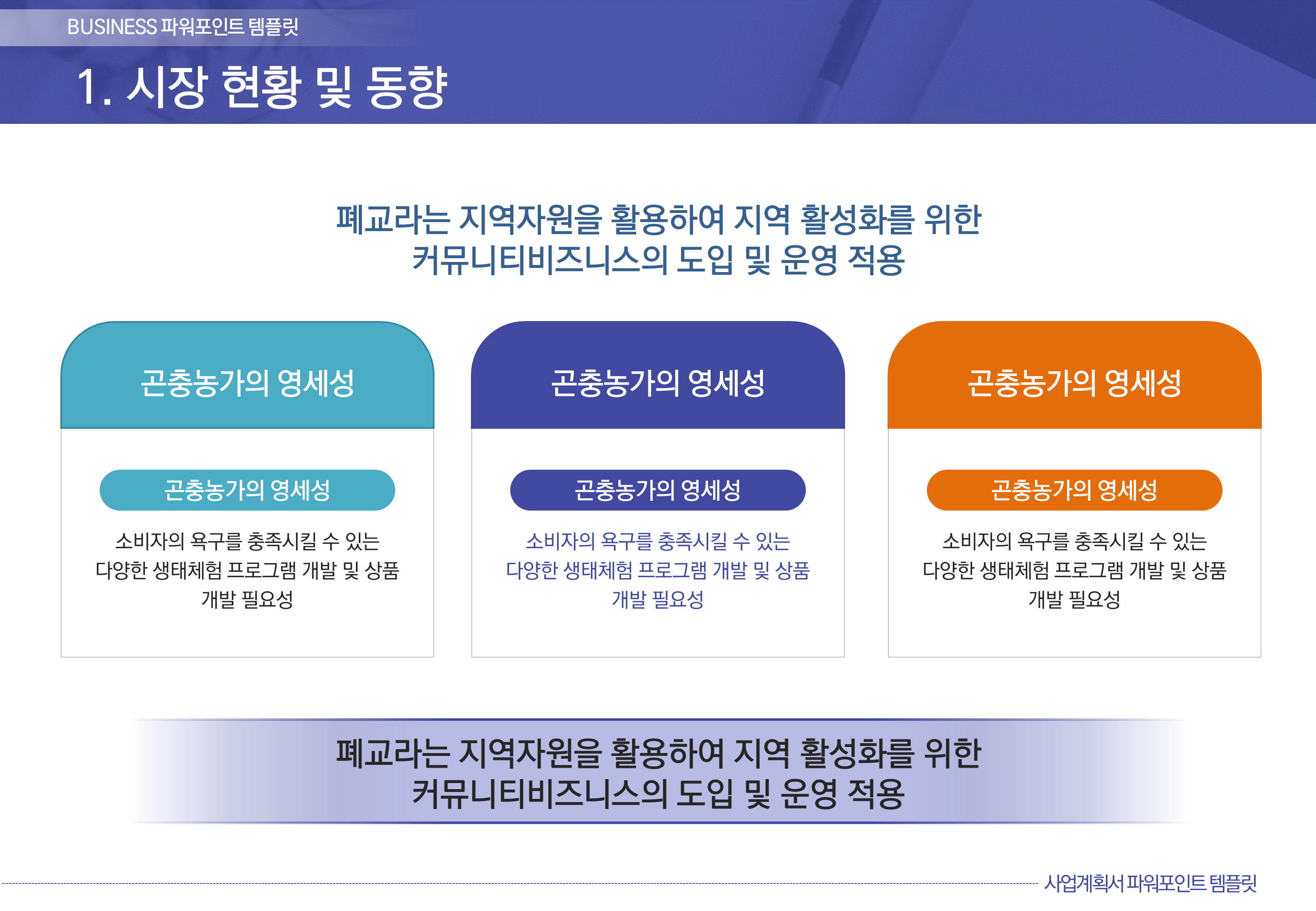 BUSINESS 파워포인트 템플릿

1. 시장 현황 및 동향

폐교라는 지역자원을 활용하여 지역 활성화를 위한
커뮤니티비즈니스의 도입 및 운영 적용

곤충농가의 영세성

곤충농가의 영세성

소비자의 욕구를 충족시킬 수 있는 다양한 생태체험 프로그램 개발 및 상품 개발 필요성

곤충농가의 영세성

곤충농가의 영세성

소비자의 욕구를 충족시킬 수 있는 다양한 생태체험 프로그램 개발 및 상품 개발 필요성

곤충농가의 영세성

곤충농가의 영세성

소비자의 욕구를 충족시킬 수 있는 다양한 생태체험 프로그램 개발 및 상품 개발 필요성

폐교라는 지역자원을 활용하여 지역 활성화를 위한
커뮤니티비즈니스의 도입 및 운영 적용

사업계획서 파워포인트 템플릿